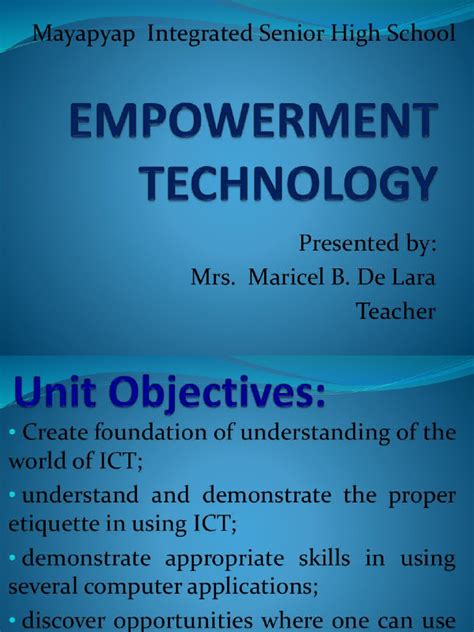 Mayapyap Integrated Senior High School

EMPOWERMENT TECHNOLOGY

Presented by:
Mrs. Maricel B. De Lara
Teacher

Unit Objectives:

• Create foundation of understanding of the world of ICT;

• understand and demonstrate the proper etiquette in using ICT;

• demonstrate appropriate skills in using several computer applications;

• discover opportunities where one can use